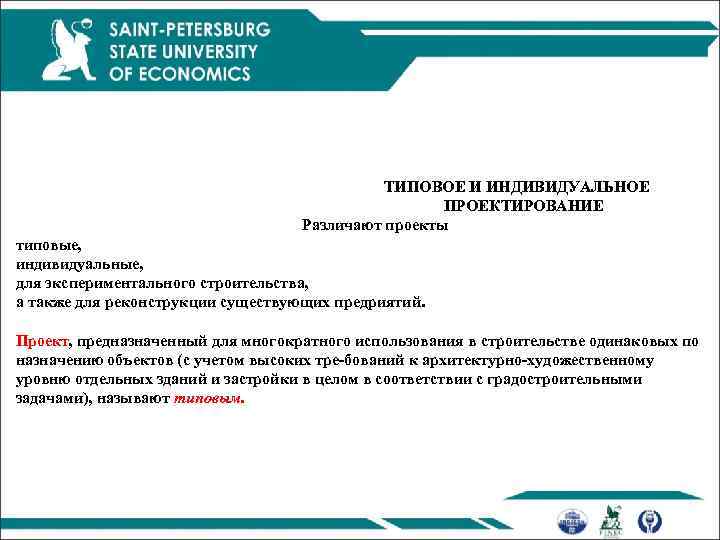 SAINT-PETERSBURG
STATE UNIVERSITY
OF ECONOMICS

ТИПОВОЕ И ИНДИВИДУАЛЬНОЕ ПРОЕКТИРОВАНИЕ

Различают проекты

типовые,
индивидуальные,
для экспериментального строительства,
а также для реконструкции существующих предприятий.

Проект, предназначенный для многократного использования в строительстве одинаковых по назначению объектов (с учетом высоких тре-бований к архитектурно-художественному уровню отдельных зданий и застройки в целом в соответствии с градостроительными задачами), называют типовым.